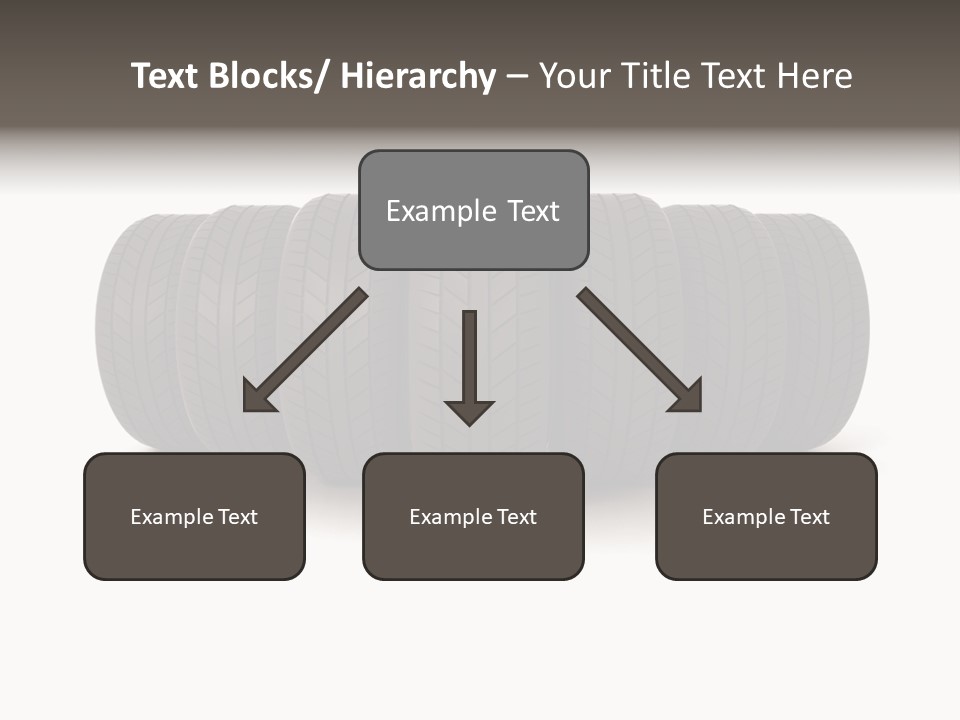 Text Blocks/ Hierarchy – Your Title Text Here

Example Text

Example Text

Example Text

Example Text